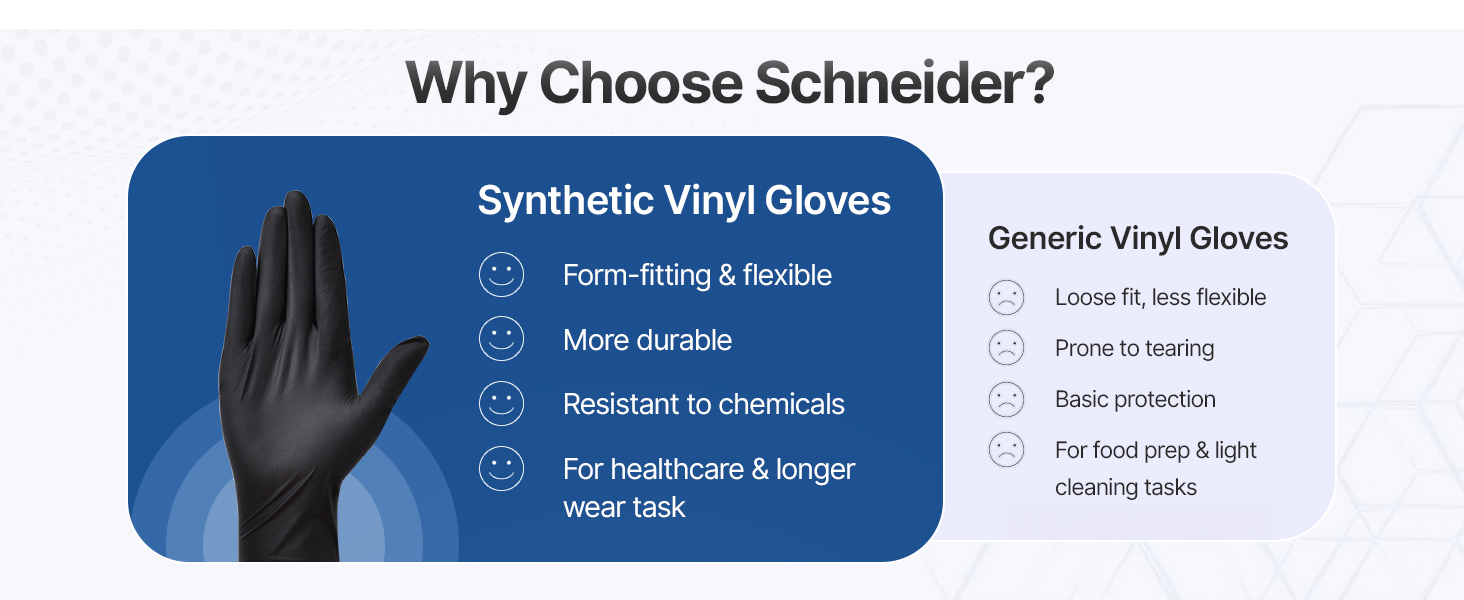 Why Choose Schneider?

Synthetic Vinyl Gloves

Form-fitting & flexible

More durable

Resistant to chemicals

For healthcare & longer wear task

Generic Vinyl Gloves

Loose fit, less flexible

Prone to tearing

Basic protection

For food prep & light cleaning tasks